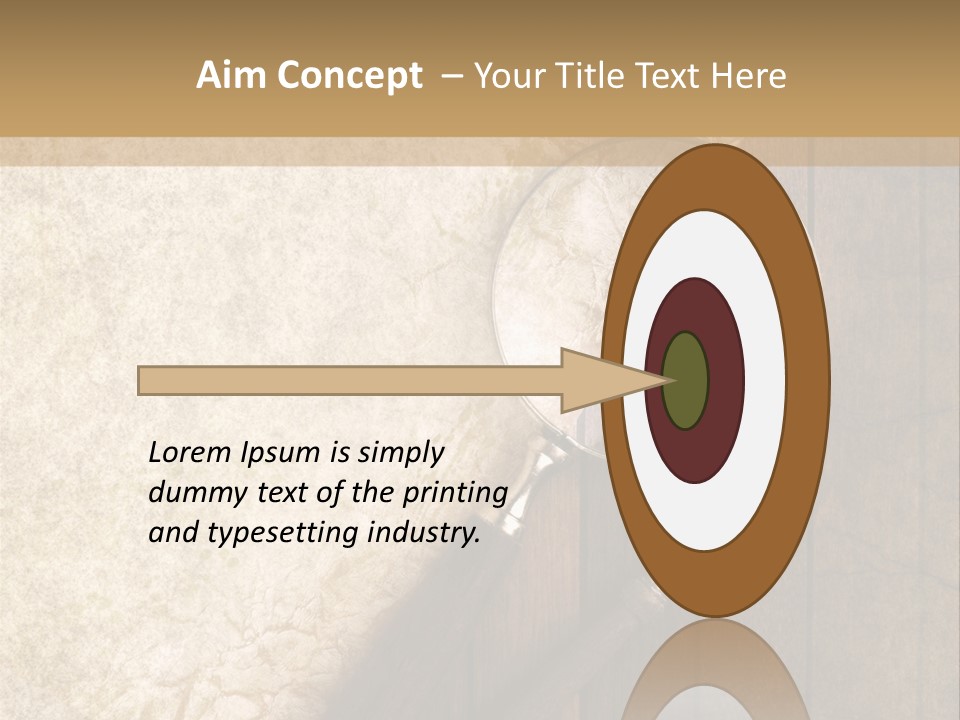 Aim Concept – Your Title Text Here

Lorem Ipsum is simply dummy text of the printing and typesetting industry.